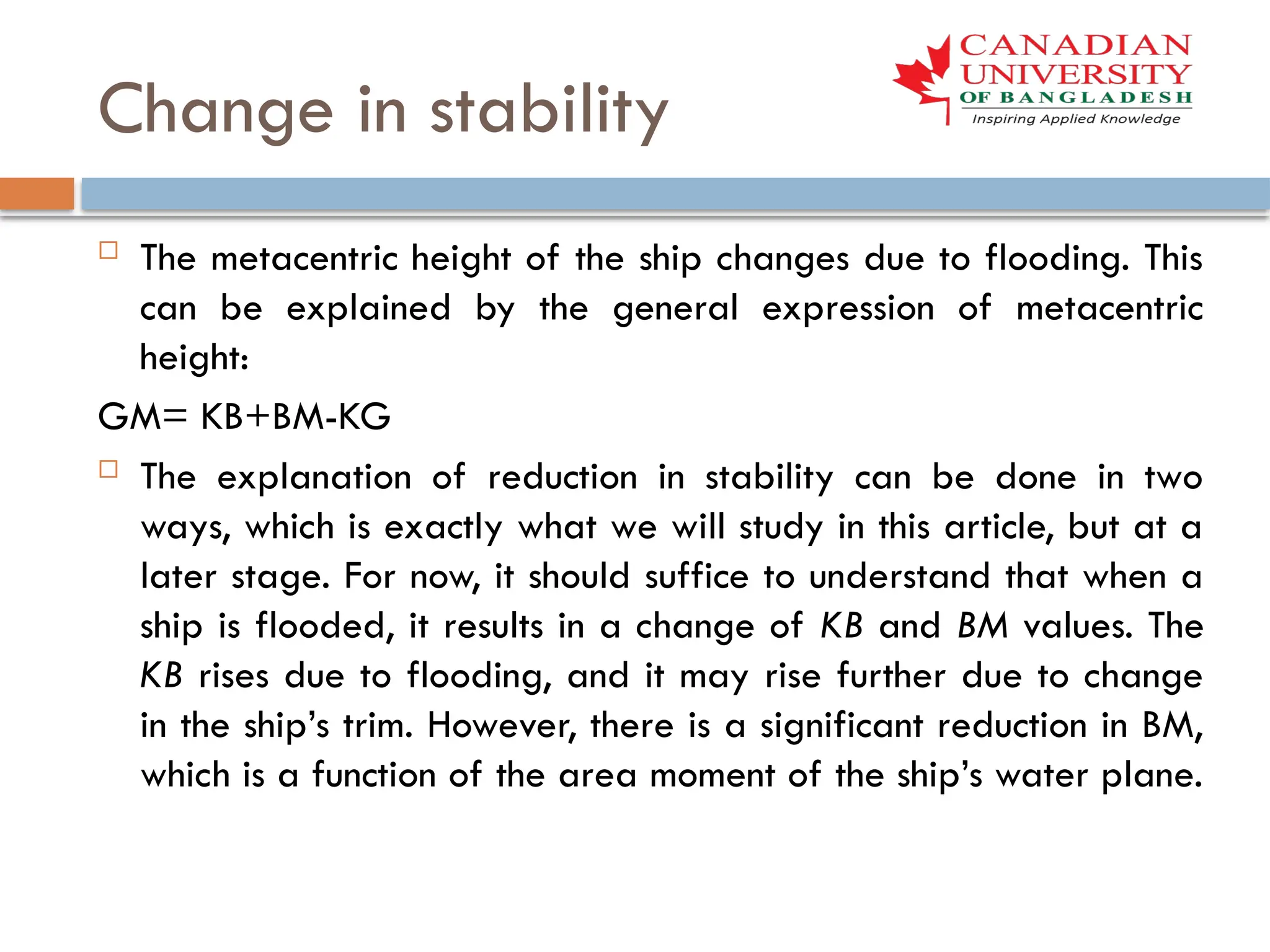 Change in stability

CANADIAN UNIVERSITY OF BANGLADESH
Inspiring Applied Knowledge

The metacentric height of the ship changes due to flooding. This can be explained by the general expression of metacentric height:

GM= KB+BM-KG

The explanation of reduction in stability can be done in two ways, which is exactly what we will study in this article, but at a later stage. For now, it should suffice to understand that when a ship is flooded, it results in a change of KB and BM values. The KB rises due to flooding, and it may rise further due to change in the ship's trim. However, there is a significant reduction in BM, which is a function of the area moment of the ship's water plane.